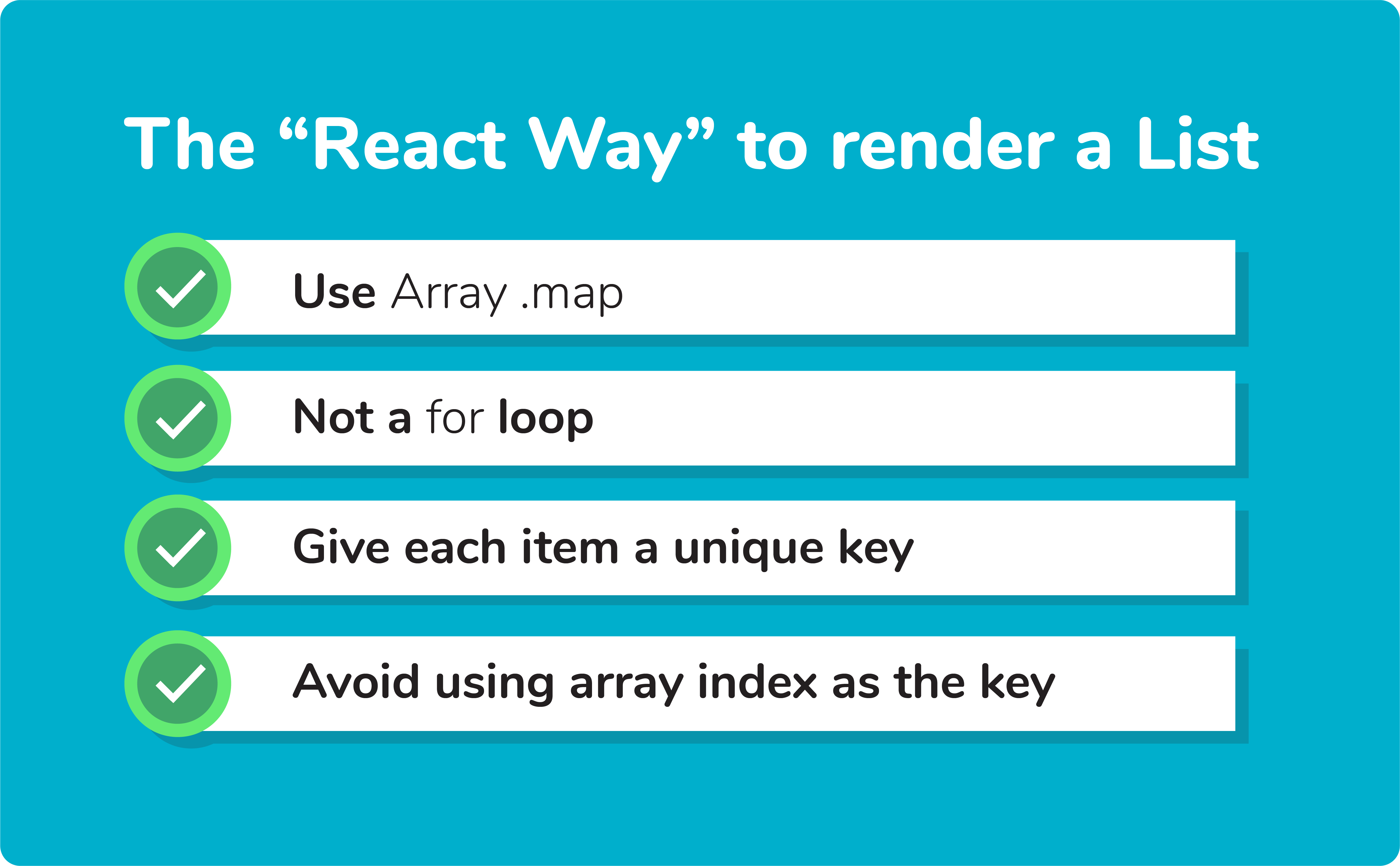 The “React Way” to render a List

Use Array .map

Not a for loop

Give each item a unique key

Avoid using array index as the key